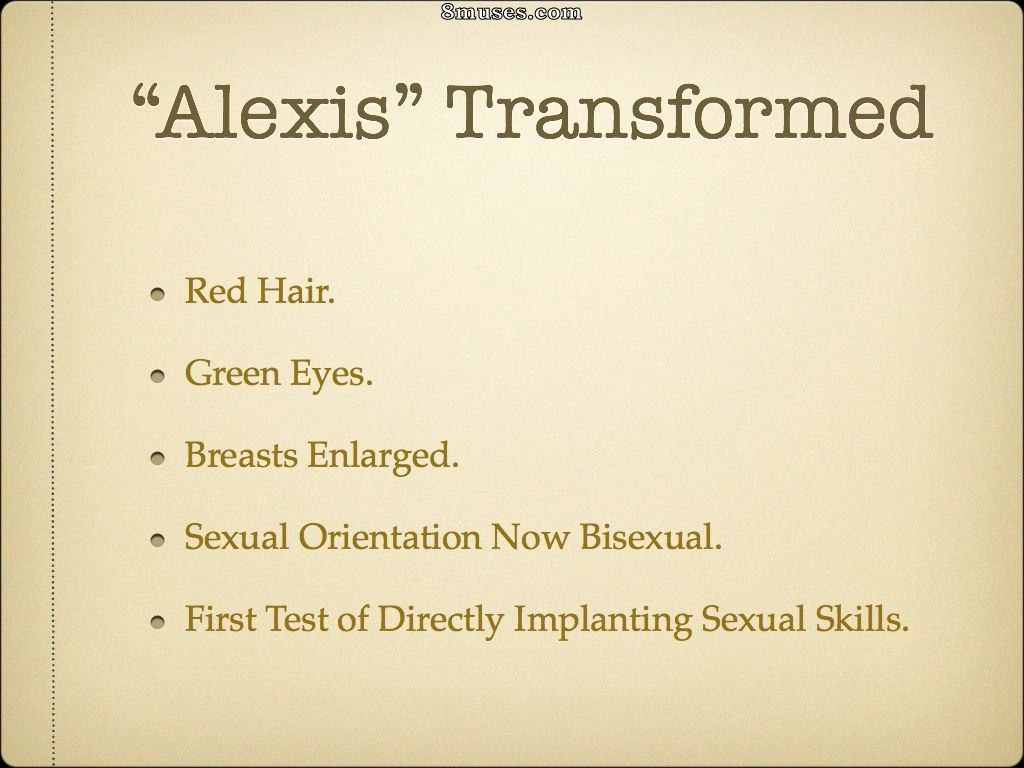 "Alexis" Transformed

• Red Hair.
• Green Eyes.
• Breasts Enlarged.
• Sexual Orientation Now Bisexual.
• First Test of Directly Implanting Sexual Skills.

8muses.com